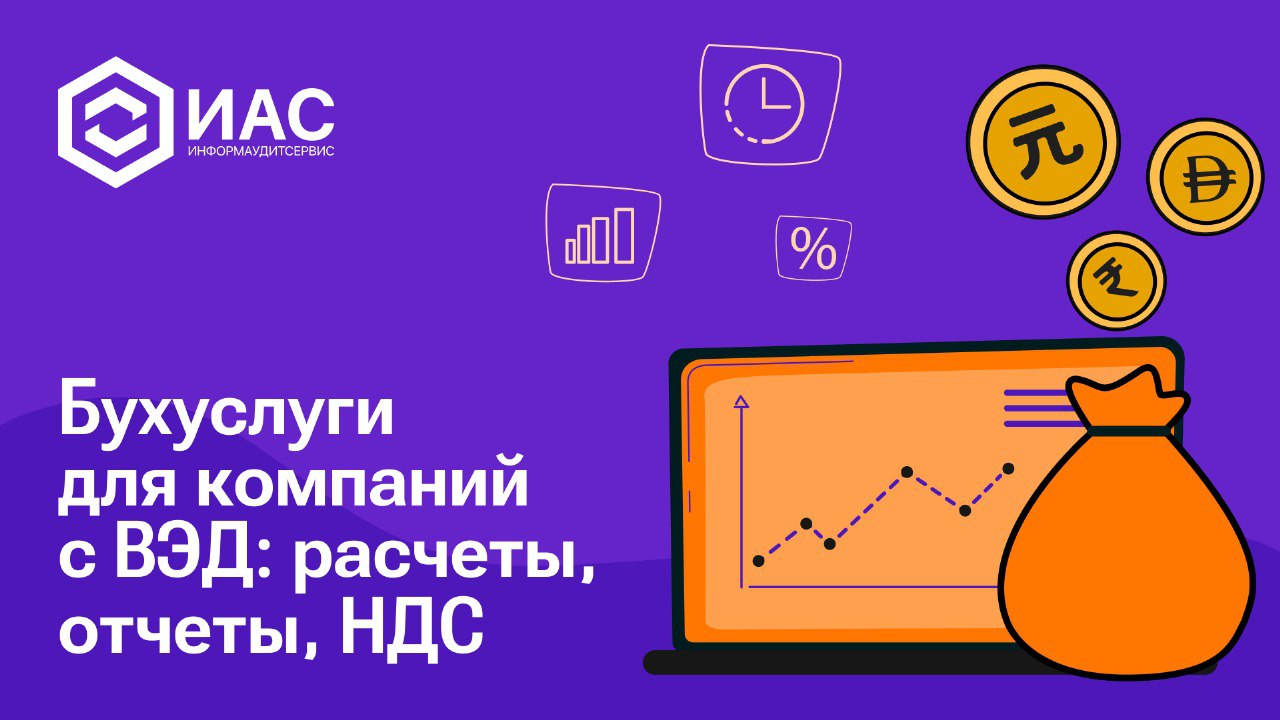 ИАС
ИНФОРМАУДИТСЕРВИС

%

元

₹

Бухуслуги для компаний с ВЭД: расчеты, отчеты, НДС